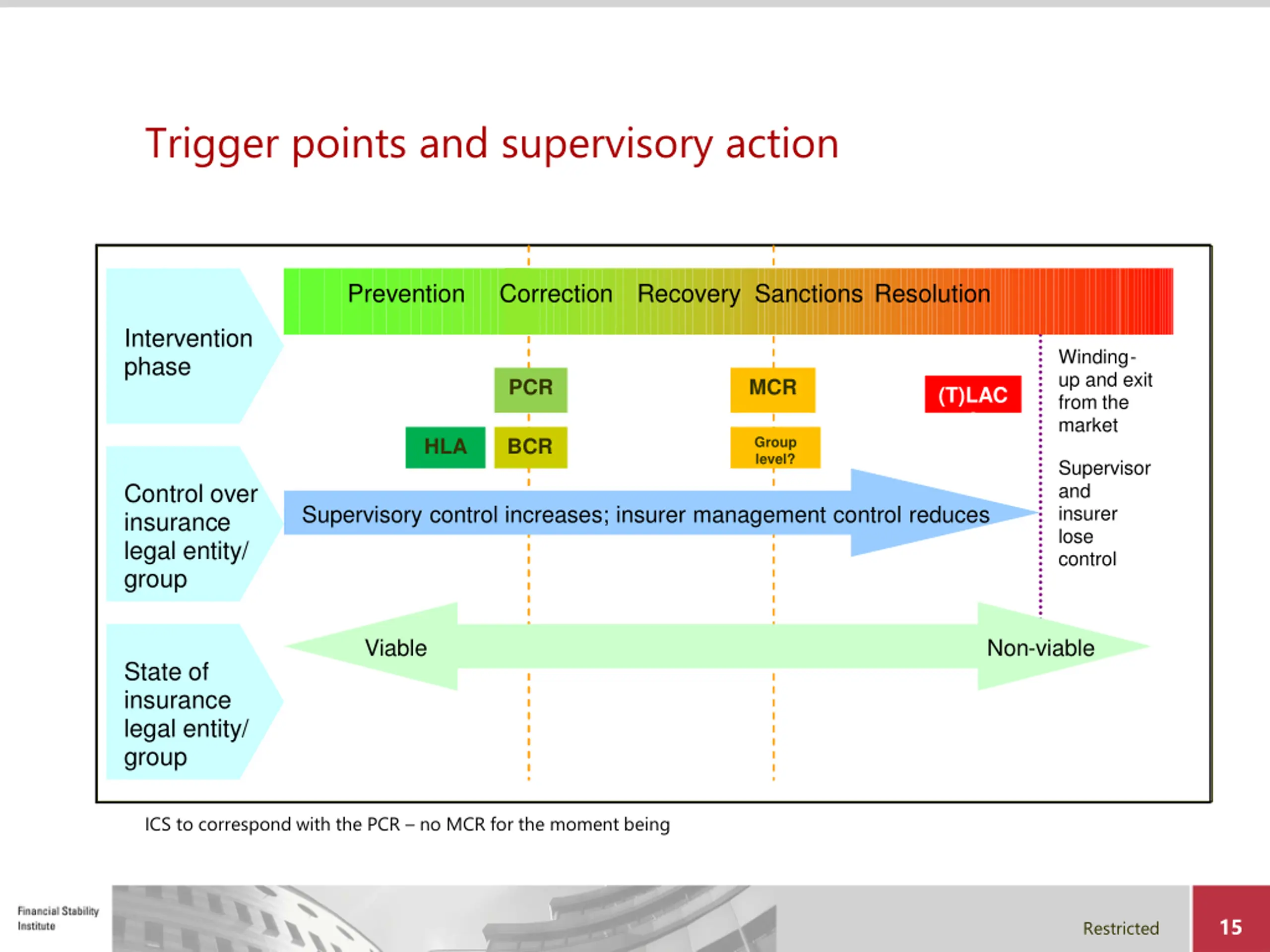 Trigger points and supervisory action

Intervention phase

Prevention Correction Recovery Sanctions Resolution

PCR

MCR

(T)LAC

HLA

BCR

Group level?

Winding-up and exit from the market

Supervisor and insurer lose control

Control over insurance legal entity/ group

Supervisory control increases; insurer management control reduces

State of insurance legal entity/ group

Viable

Non-viable

ICS to correspond with the PCR – no MCR for the moment being

Financial Stability Institute

Restricted

15